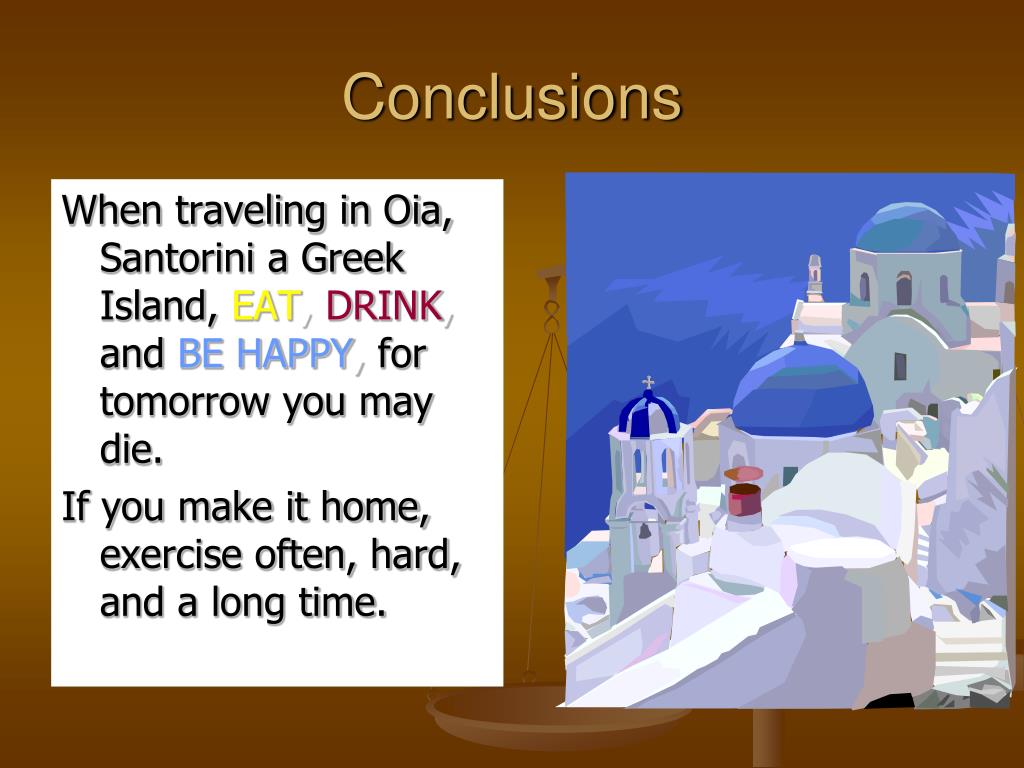 Conclusions

When traveling in Oia, Santorini a Greek Island, EAT, DRINK, and BE HAPPY, for tomorrow you may die.

If you make it home, exercise often, hard, and a long time.